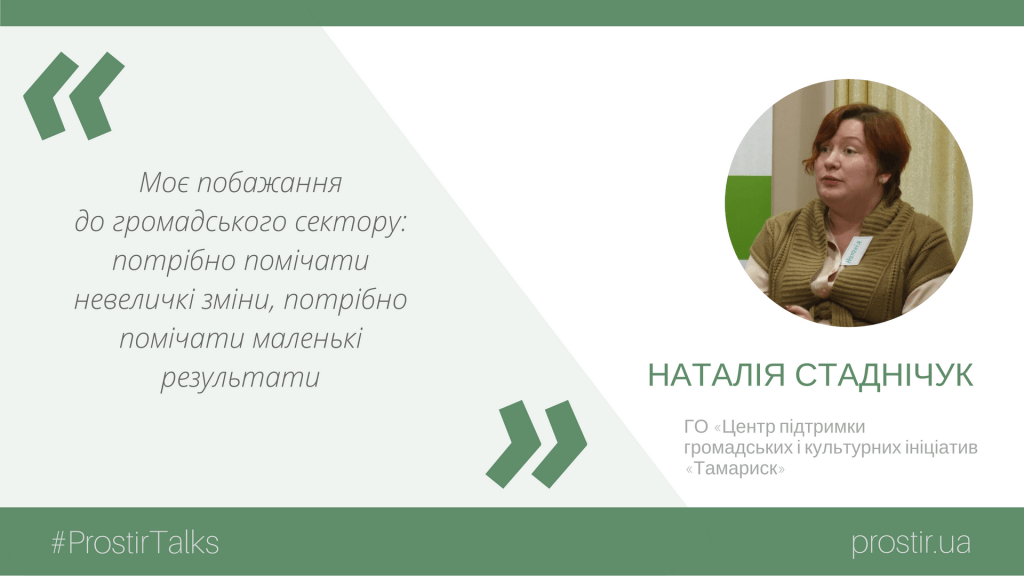 «

Моє побажання до громадського сектору: потрібно помічати невеличкі зміни, потрібно помічати маленькі результати

»

НАТАЛІЯ СТАДНІЧУК

ГО «Центр підтримки громадських і культурних ініціатив «Тамариск»

#ProstirTalks

prostir.ua